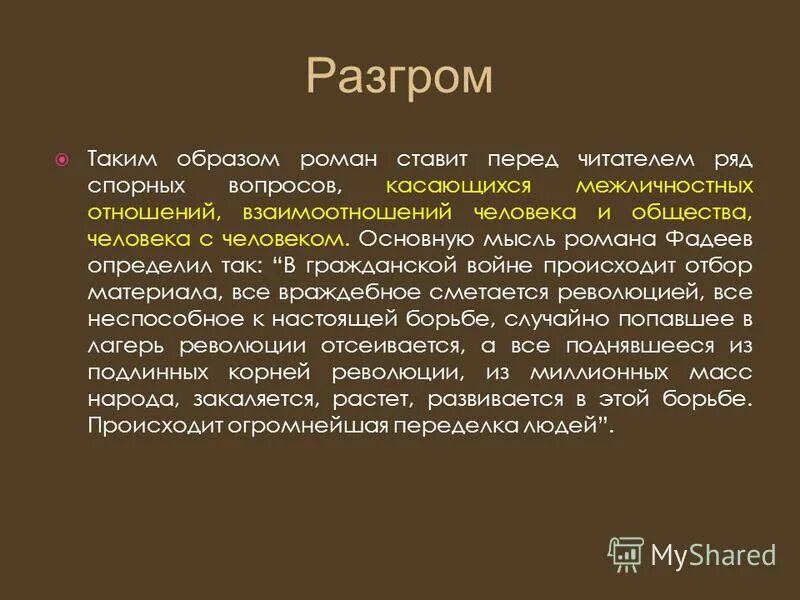 Разгром

Таким образом роман ставит перед читателем ряд спорных вопросов, касающихся межличностных отношений, взаимоотношений человека и общества, человека с человеком. Основную мысль романа Фадеев определил так: “В гражданской войне происходит отбор материала, все враждебное сметается революцией, все неспособное к настоящей борьбе, случайно попавшее в лагерь революции отсеивается, а все поднявшееся из подлинных корней революции, из миллионных масс народа, закаляется, растет, развивается в этой борьбе. Происходит огромнейшая переделка людей”.

MyShared